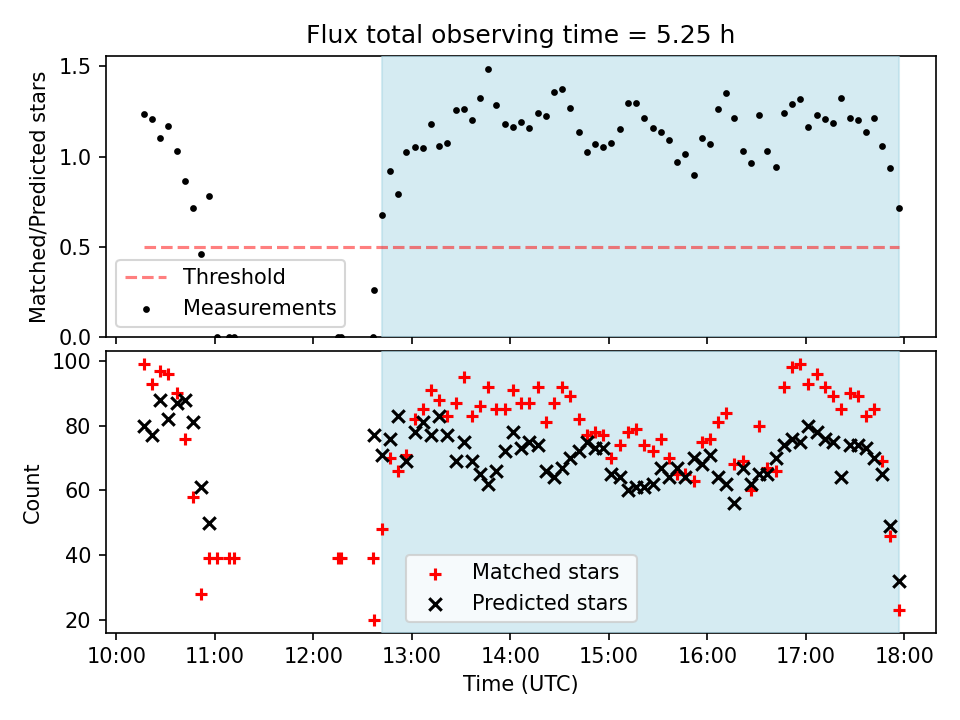 Flux total observing time = 5.25 h

Matched/Predicted stars
1.5
1.0
0.5
0.0

Threshold
Measurements

Count
100
80
60
40
20

Matched stars
Predicted stars

10:00
11:00
12:00
13:00
14:00
15:00
16:00
17:00
18:00
Time (UTC)